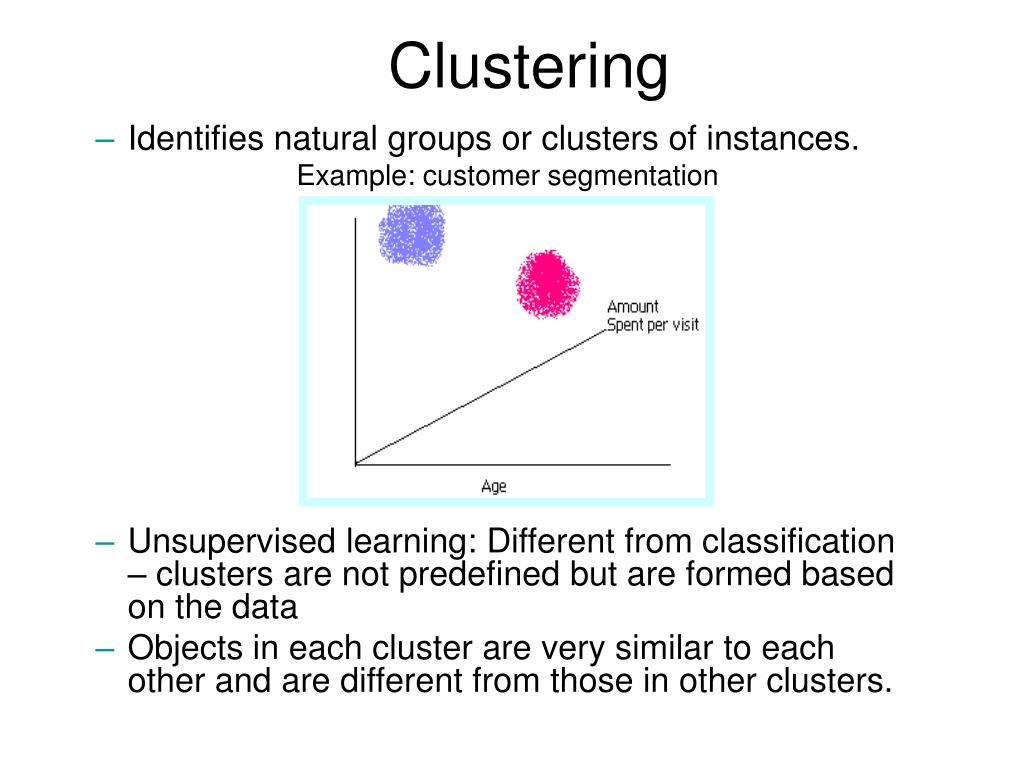 Clustering

– Identifies natural groups or clusters of instances.

Example: customer segmentation

Amount
Spent per visit

Age

– Unsupervised learning: Different from classification – clusters are not predefined but are formed based on the data

– Objects in each cluster are very similar to each other and are different from those in other clusters.